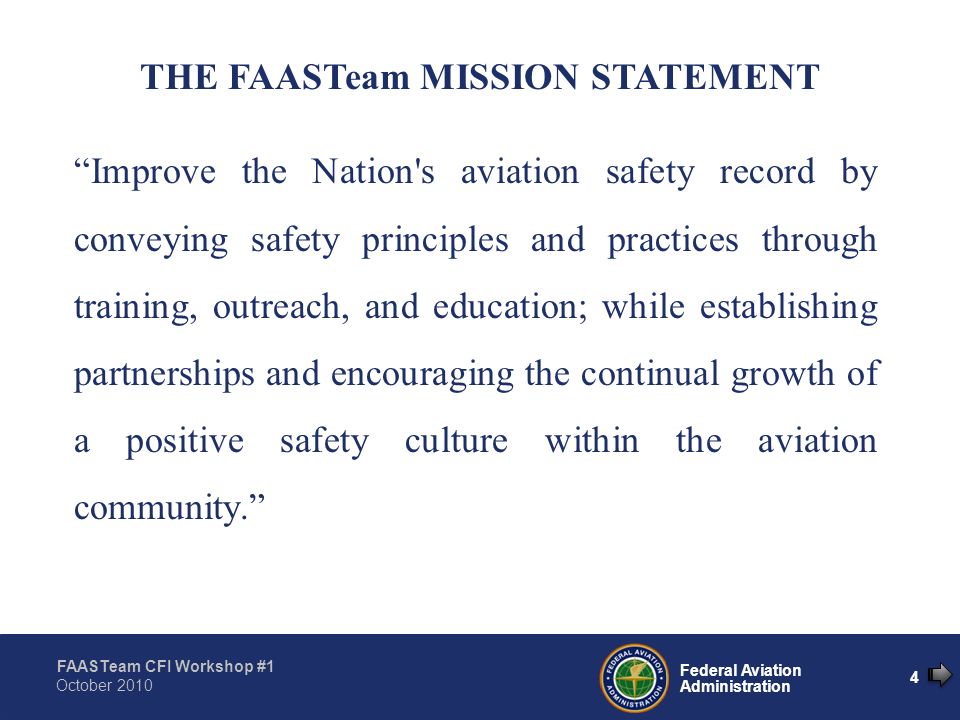 THE FAASTeam MISSION STATEMENT

“Improve the Nation's aviation safety record by conveying safety principles and practices through training, outreach, and education; while establishing partnerships and encouraging the continual growth of a positive safety culture within the aviation community.”

FAASTeam CFI Workshop #1
October 2010

FEDERAL AVIATION ADMINISTRATION

Federal Aviation Administration

4